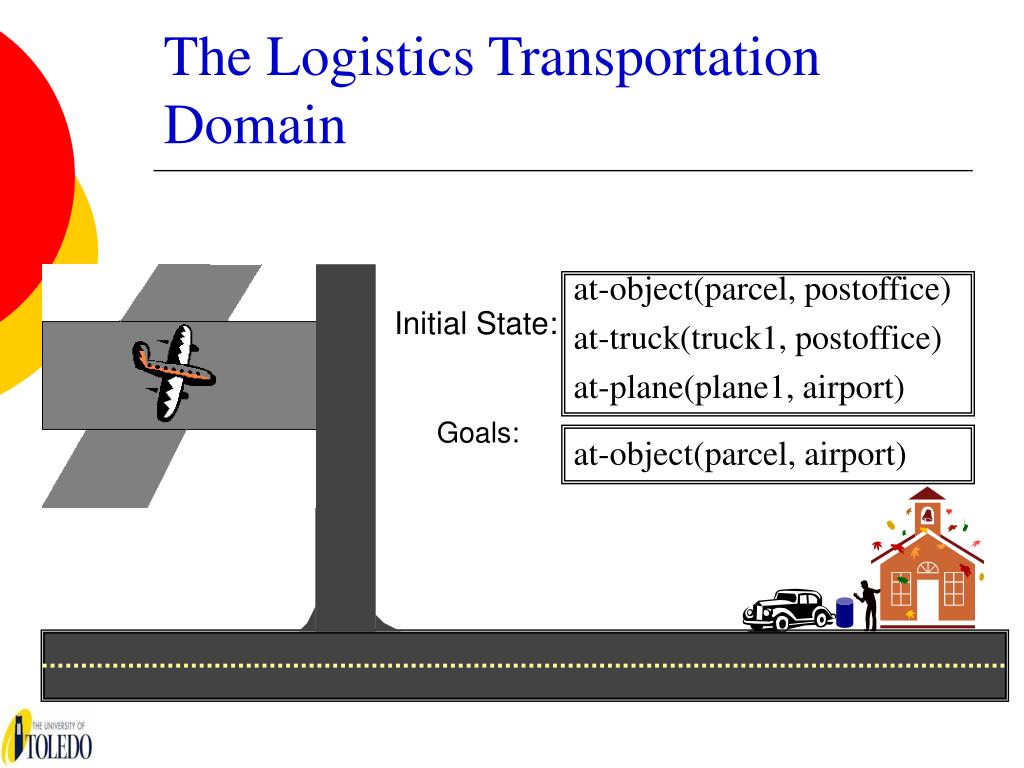 The Logistics Transportation Domain

Initial State:

at-object(parcel, postoffice)
at-truck(truck1, postoffice)
at-plane(plane1, airport)

Goals:

at-object(parcel, airport)

THE UNIVERSITY OF TOLEDO